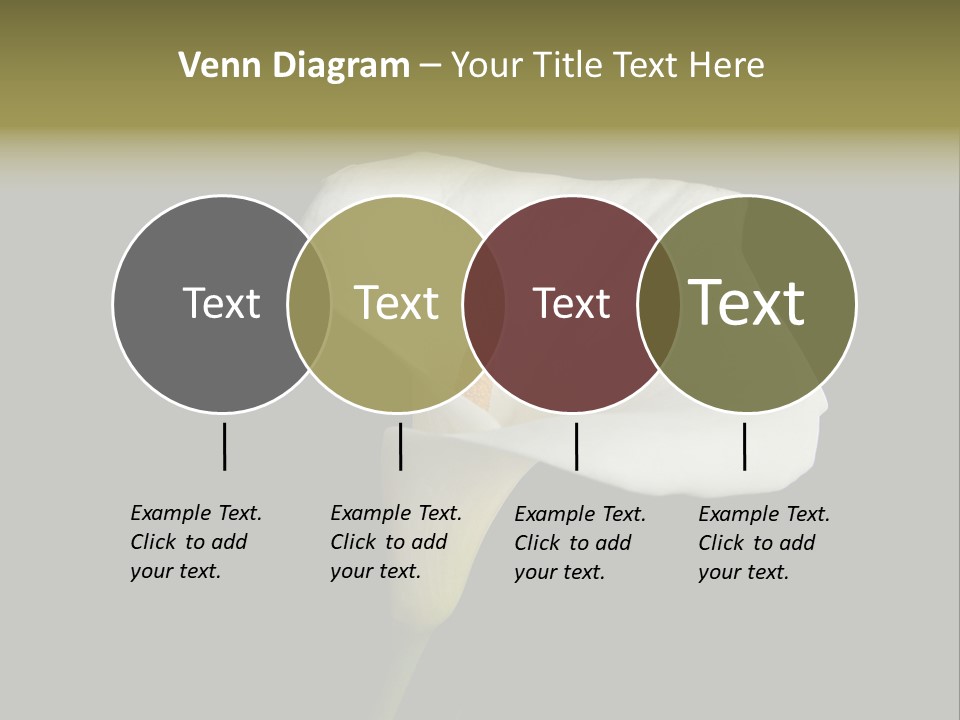 Venn Diagram – Your Title Text Here

Text

Text

Text

Text

Example Text. Click to add your text.

Example Text. Click to add your text.

Example Text. Click to add your text.

Example Text. Click to add your text.